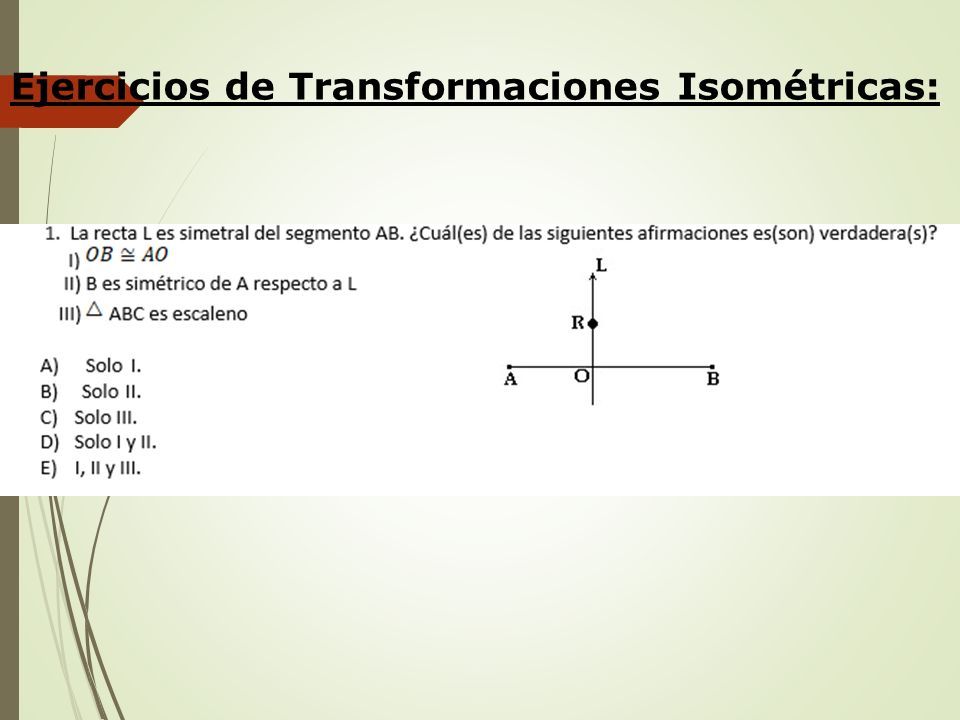 Ejercicios de Transformaciones Isométricas:

1. La recta L es simetral del segmento AB. ¿Cuál(es) de las siguientes afirmaciones es(son) verdadera(s)?
I) $OB \cong AO$
II) B es simétrico de A respecto a L
III) $\triangle$ ABC es escaleno

A) Solo I.
B) Solo II.
C) Solo III.
D) Solo I y II.
E) I, II y III.

L
R
A
O
B